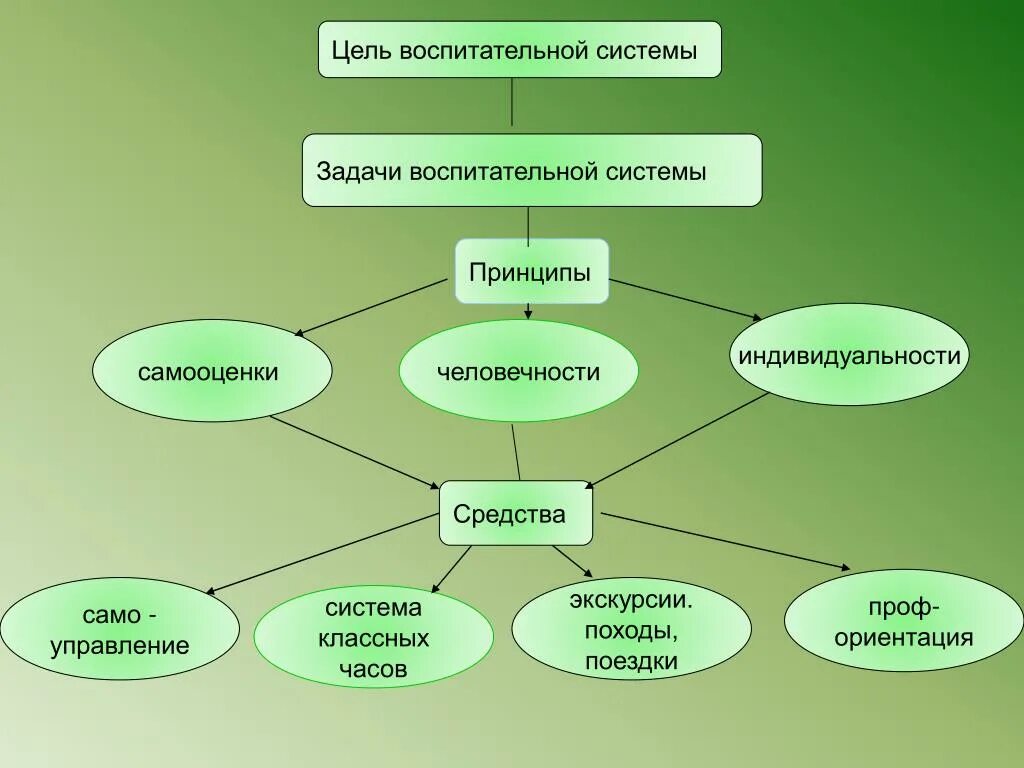 Цель воспитательной системы

Задачи воспитательной системы

Принципы

самооценки

человечности

индивидуальности

Средства

само - управление

система классных часов

экскурсии. походы, поездки

проф-ориентация